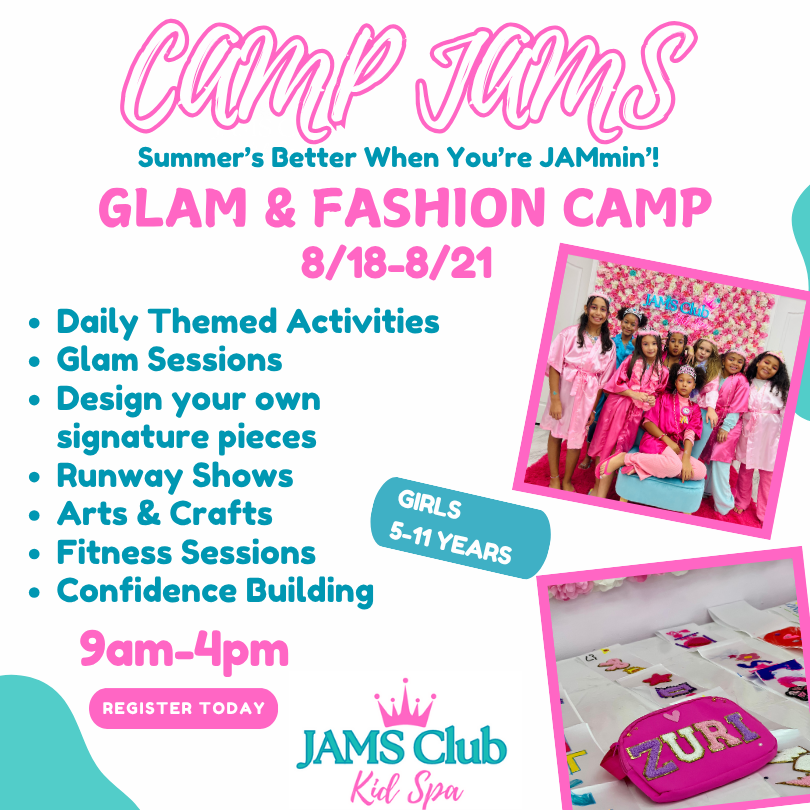 CAMP JAMS

Summer's Better When You're JAMmin'!

GLAM & FASHION CAMP

8/18-8/21

- Daily Themed Activities
- Glam Sessions
- Design your own signature pieces
- Runway Shows
- Arts & Crafts
- Fitness Sessions
- Confidence Building

JAMS Club

GIRLS 5-11 YEARS

9am-4pm

REGISTER TODAY

JAMS Club Kid Spa

ZURI